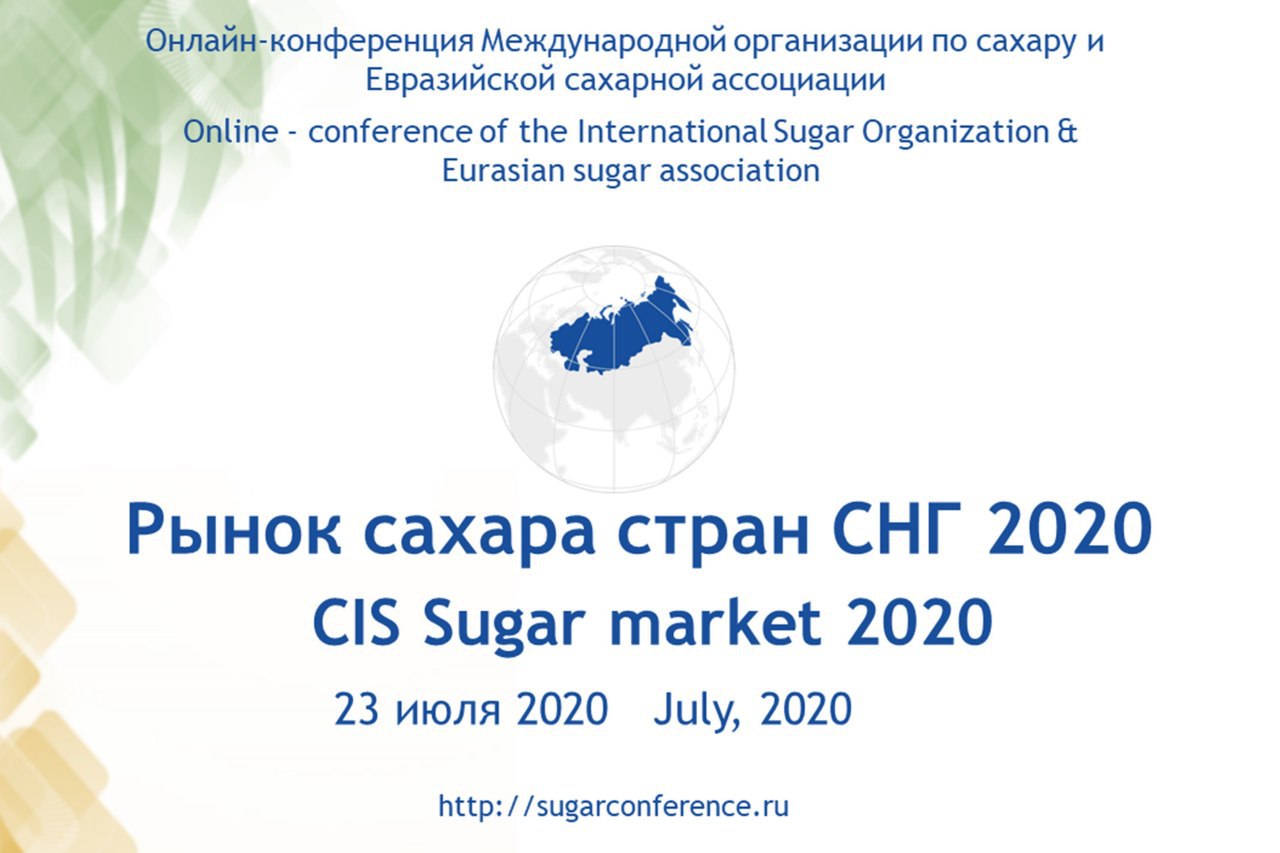 Онлайн-конференция Международной организации по сахару и Евразийской сахарной ассоциации

Online - conference of the International Sugar Organization & Eurasian sugar association

Рынок сахара стран СНГ 2020

CIS Sugar market 2020

23 июля 2020 July, 2020

http://sugarconference.ru